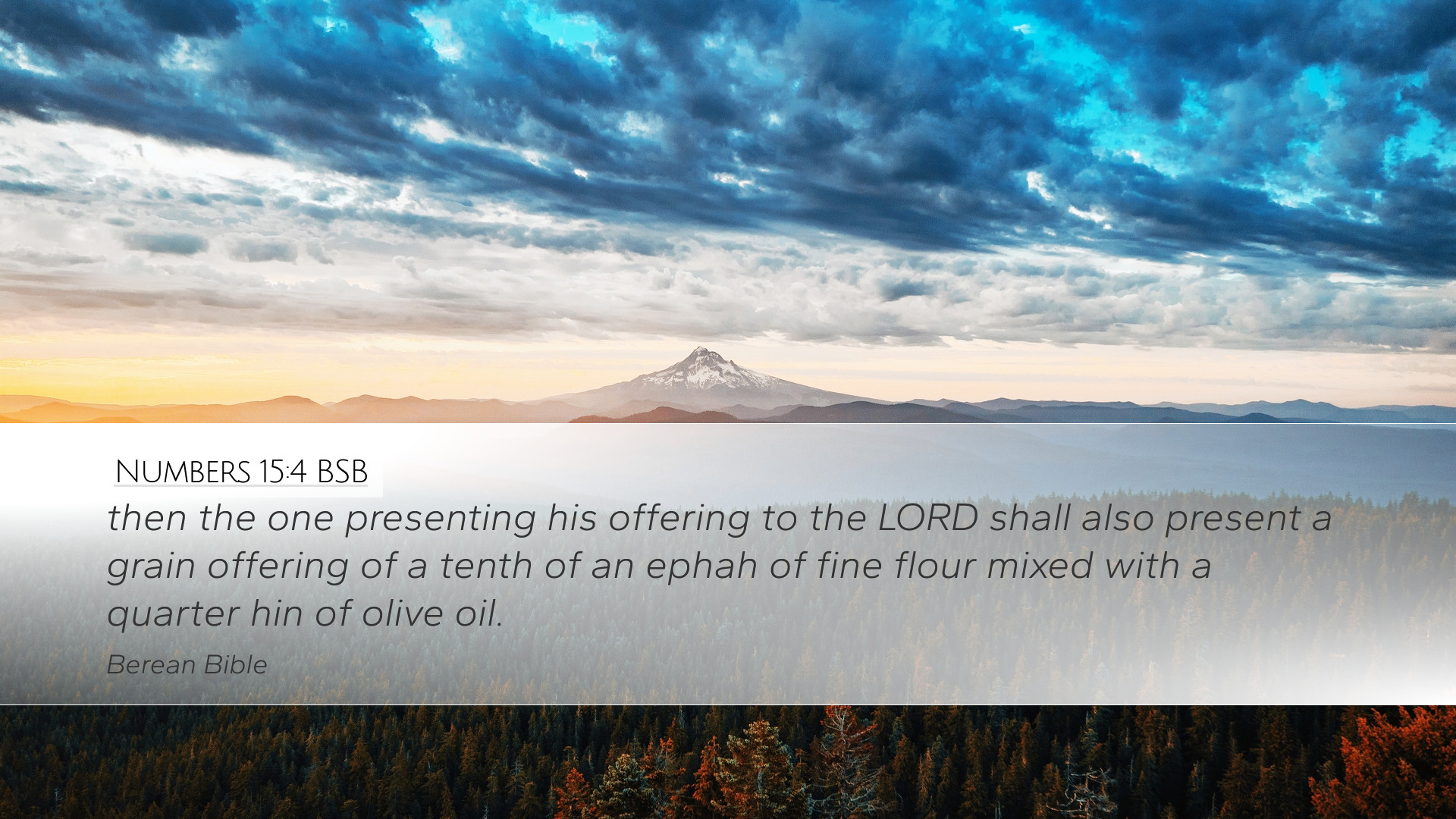 NUMBERS 15:4 BSB

then the one presenting his offering to the LORD shall also present a grain offering of a tenth of an ephah of fine flour mixed with a quarter hin of olive oil.

Berean Bible